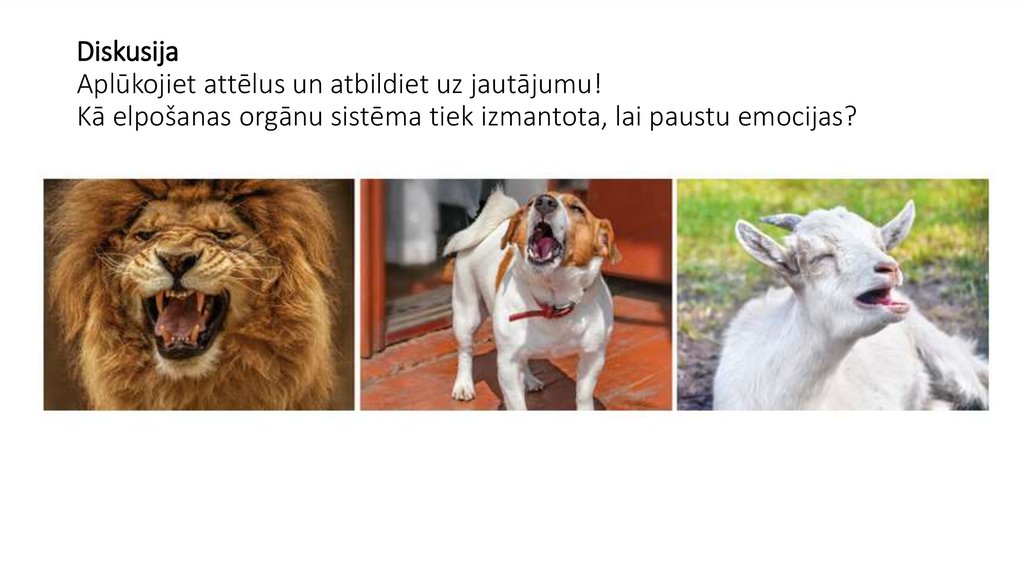 Diskusija
Aplūkojiet attēlus un atbildiet uz jautājumu!
Kā elpošanas orgānu sistēma tiek izmantota, lai paustu emocijas?